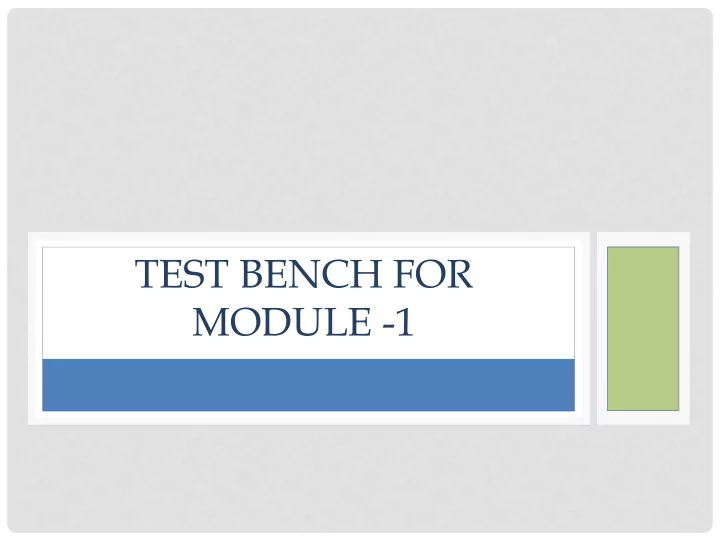 TEST BENCH FOR MODULE -1